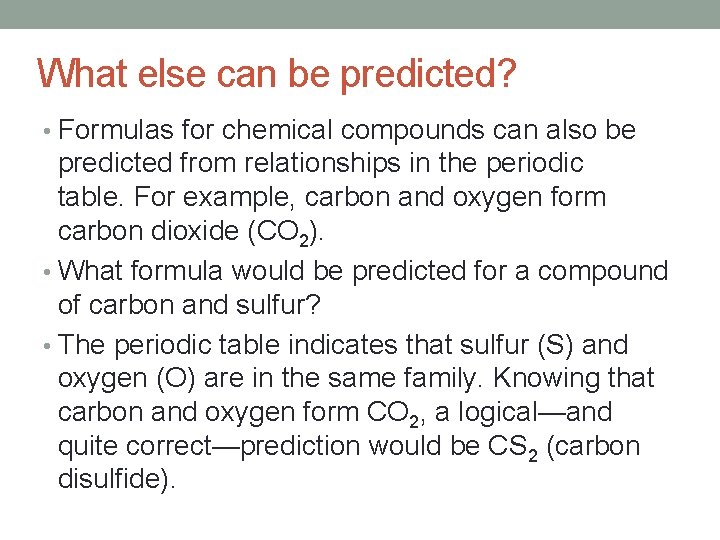 What else can be predicted?

• Formulas for chemical compounds can also be predicted from relationships in the periodic table. For example, carbon and oxygen form carbon dioxide ($CO_2$).

• What formula would be predicted for a compound of carbon and sulfur?

• The periodic table indicates that sulfur (S) and oxygen (O) are in the same family. Knowing that carbon and oxygen form $CO_2$, a logical—and quite correct—prediction would be $CS_2$ (carbon disulfide).